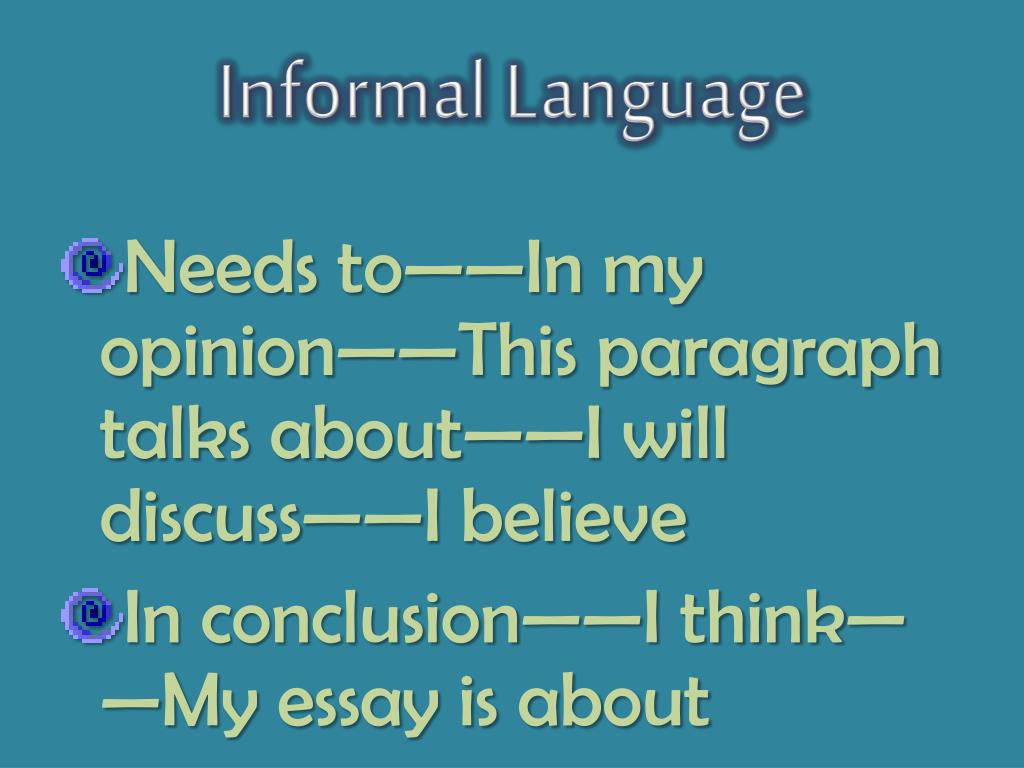 Informal Language

Needs to——In my opinion——This paragraph talks about——I will discuss——I believe

In conclusion——I think——My essay is about